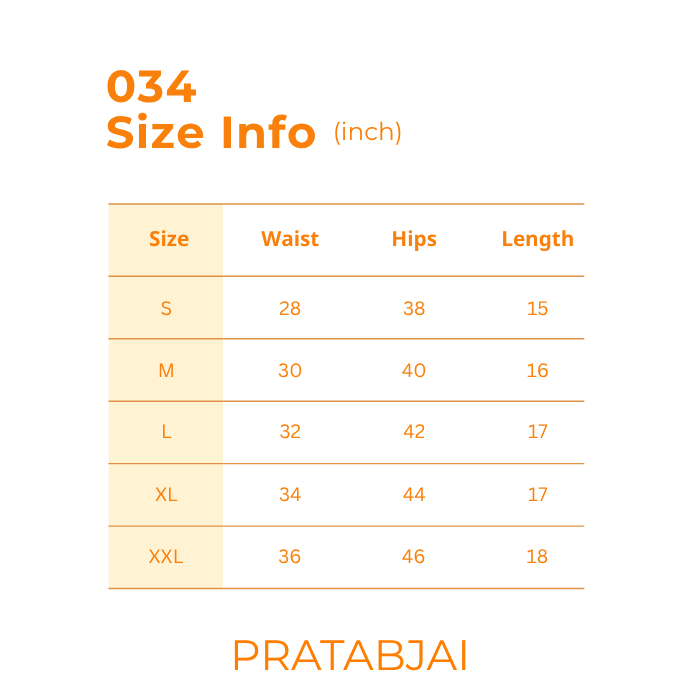 034
Size Info (inch)

| Size | Waist | Hips | Length |
|---|---|---|---|
| S | 28 | 38 | 15 |
| M | 30 | 40 | 16 |
| L | 32 | 42 | 17 |
| XL | 34 | 44 | 17 |
| XXL | 36 | 46 | 18 |

PRATABJAI